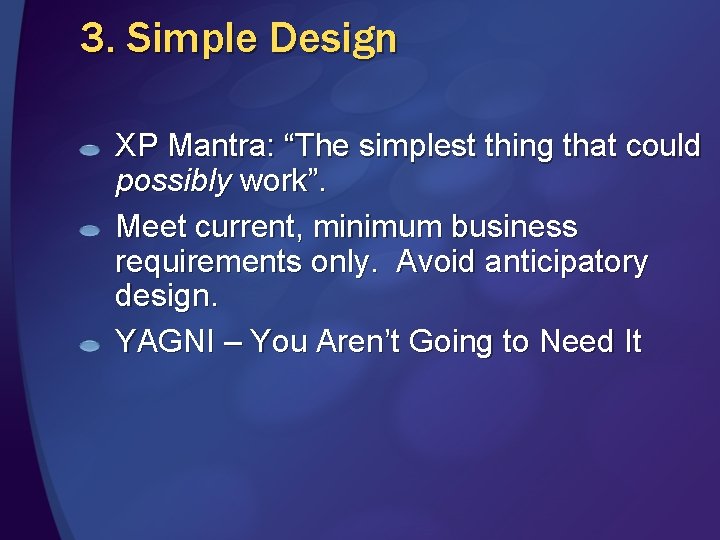 3. Simple Design

XP Mantra: “The simplest thing that could possibly work”.

Meet current, minimum business requirements only.  Avoid anticipatory design.

YAGNI – You Aren’t Going to Need It